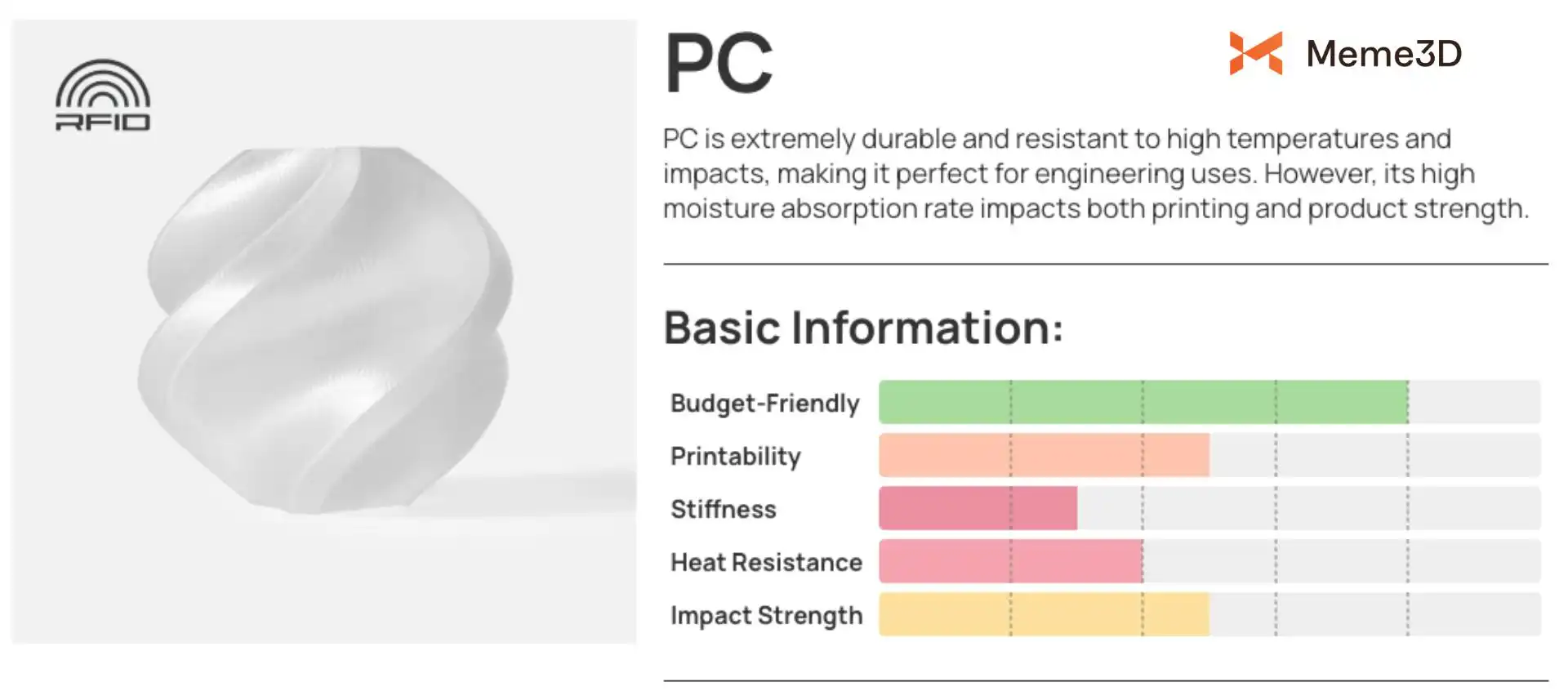 RFID

PC

Meme3D

PC is extremely durable and resistant to high temperatures and impacts, making it perfect for engineering uses. However, its high moisture absorption rate impacts both printing and product strength.

Basic Information:

Budget-Friendly

Printability

Stiffness

Heat Resistance

Impact Strength